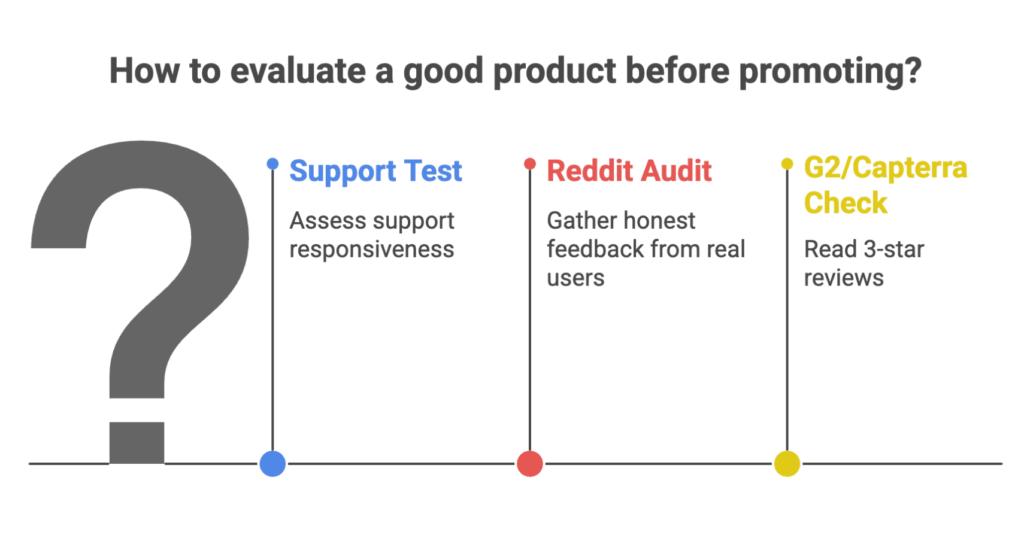 How to evaluate a good product before promoting?

?

Support Test

Assess support responsiveness

Reddit Audit

Gather honest feedback from real users

G2/Capterra Check

Read 3-star reviews